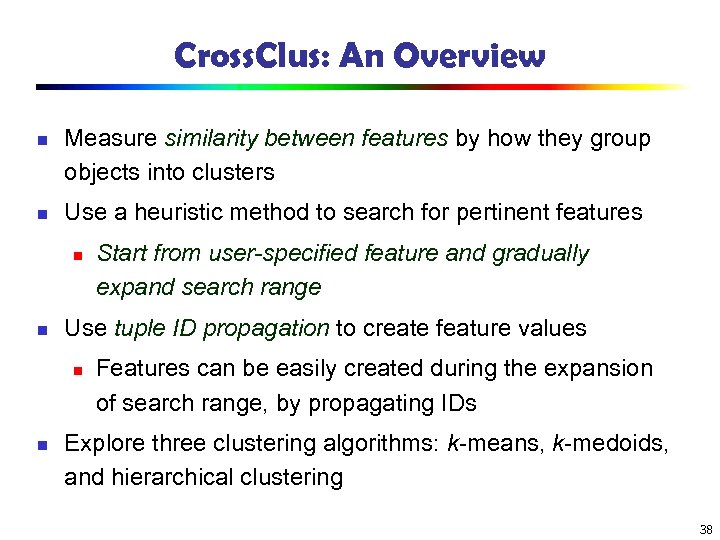 CrossClus: An Overview

- Measure similarity between features by how they group objects into clusters
- Use a heuristic method to search for pertinent features
  - Start from user-specified feature and gradually expand search range
- Use tuple ID propagation to create feature values
  - Features can be easily created during the expansion of search range, by propagating IDs
- Explore three clustering algorithms: k-means, k-medoids, and hierarchical clustering

38